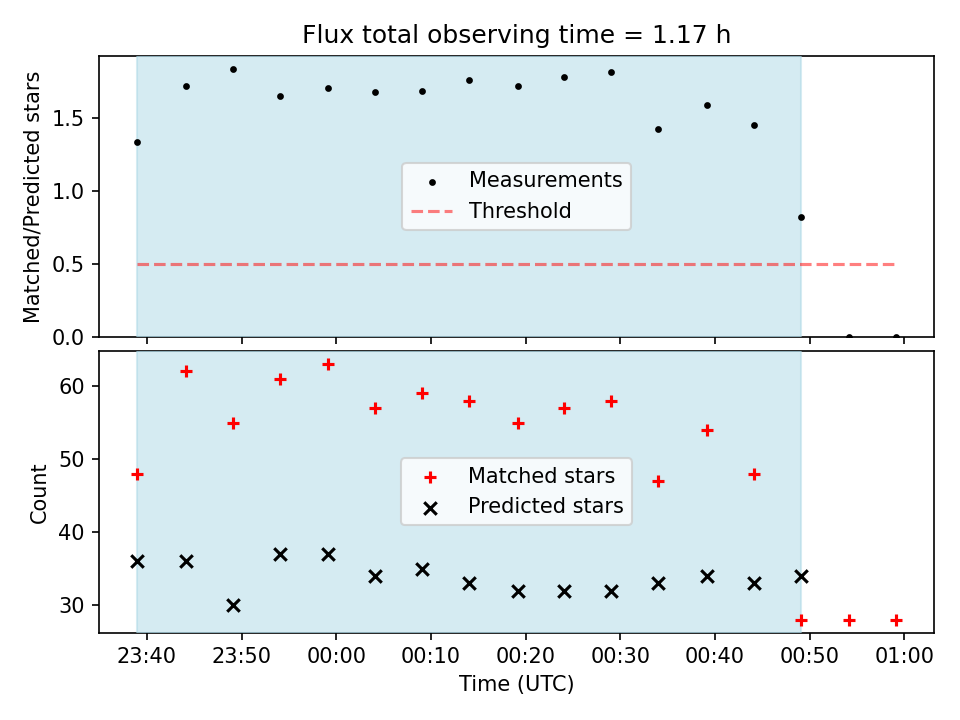 Flux total observing time = 1.17 h

Matched/Predicted stars

1.5
1.0
0.5
0.0

Measurements
Threshold

Count

60
50
40
30

Matched stars
Predicted stars

23:40
23:50
00:00
00:10
00:20
00:30
00:40
00:50
01:00

Time (UTC)